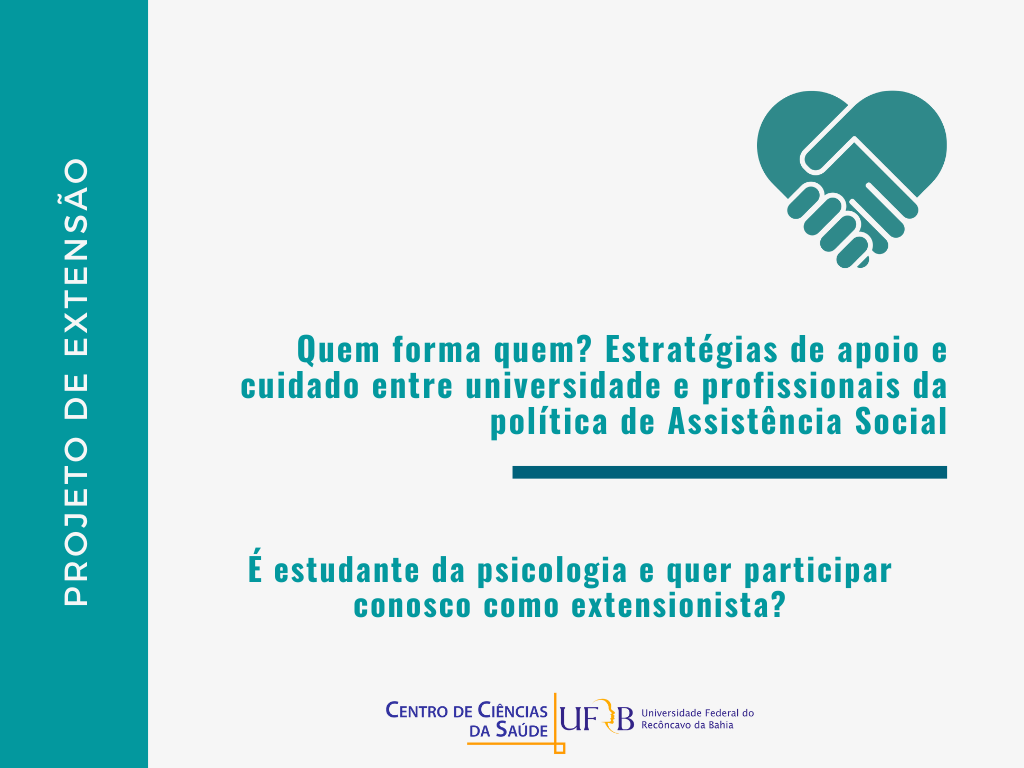 PROJETO DE EXTENSÃO

Quem forma quem? Estratégias de apoio e cuidado entre universidade e profissionais da política de Assistência Social

É estudante da psicologia e quer participar conosco como extensionista?

CENTRO DE CIÊNCIAS DA SAÚDE

UFRB Universidade Federal do Recôncavo da Bahia